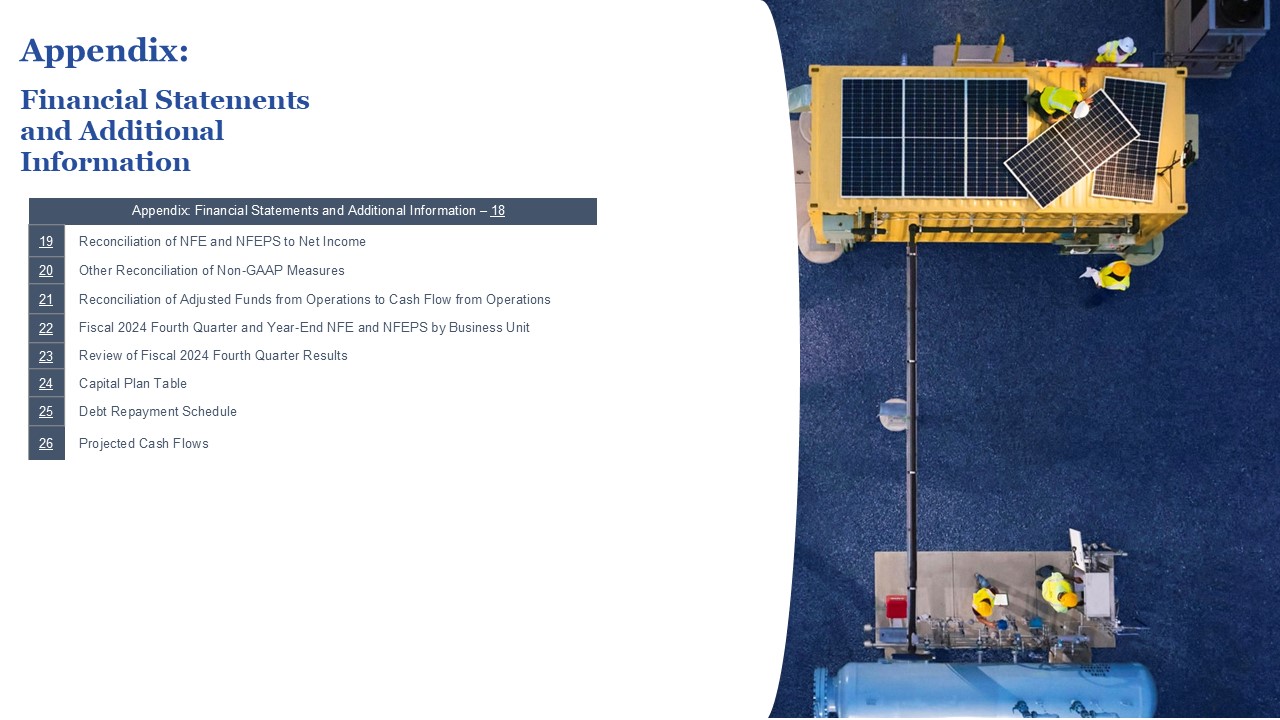 Appendix:

Financial Statements and Additional Information

| Appendix: Financial Statements and Additional Information – 18 | |
|---|---|
| 19 | Reconciliation of NFE and NFEPS to Net Income |
| 20 | Other Reconciliation of Non-GAAP Measures |
| 21 | Reconciliation of Adjusted Funds from Operations to Cash Flow from Operations |
| 22 | Fiscal 2024 Fourth Quarter and Year-End NFE and NFEPS by Business Unit |
| 23 | Review of Fiscal 2024 Fourth Quarter Results |
| 24 | Capital Plan Table |
| 25 | Debt Repayment Schedule |
| 26 | Projected Cash Flows |